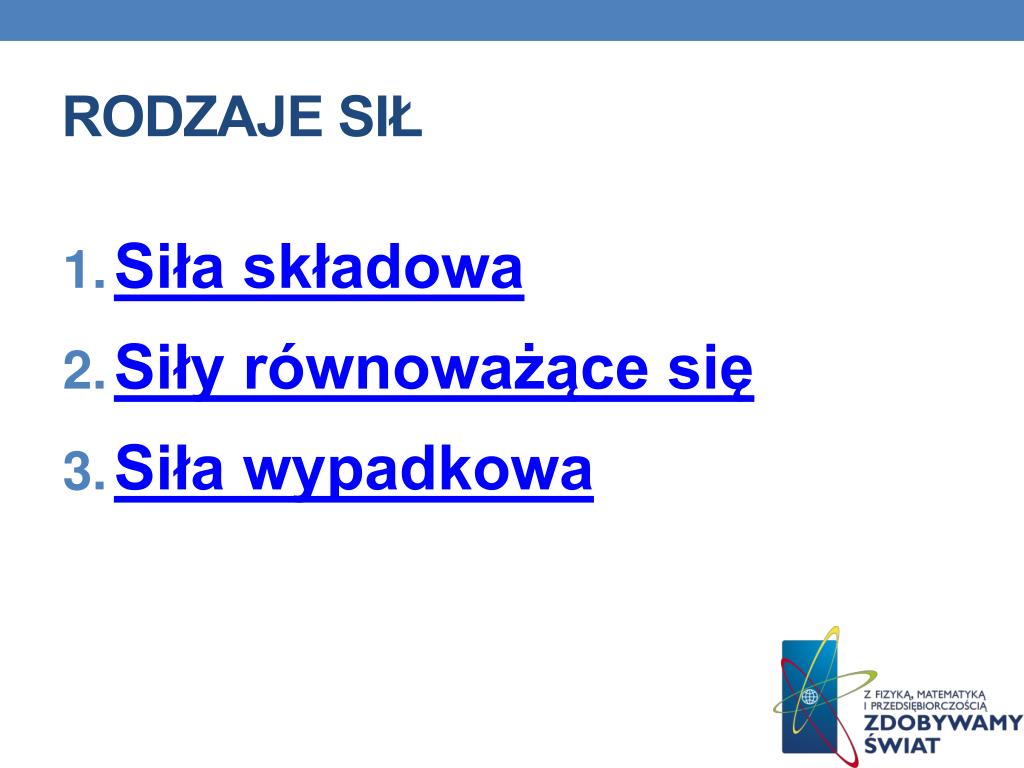 RODZAJE SIŁ

1. Siła składowa
2. Siły równoważące się
3. Siła wypadkowa

Z FIZYKĄ, MATEMATYKĄ I PRZEDSIĘBIORCZOŚCIĄ
ZDOBYWAMY ŚWIAT